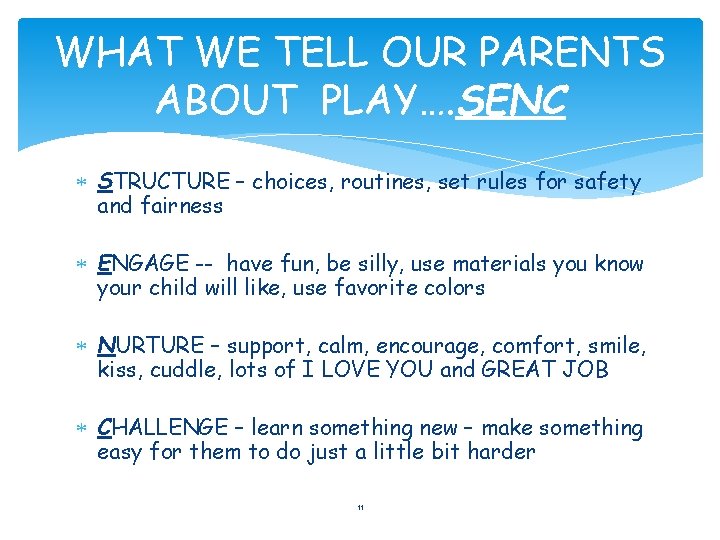 WHAT WE TELL OUR PARENTS ABOUT PLAY….SENC

* STRUCTURE – choices, routines, set rules for safety and fairness

* ENGAGE -- have fun, be silly, use materials you know your child will like, use favorite colors

* NURTURE – support, calm, encourage, comfort, smile, kiss, cuddle, lots of I LOVE YOU and GREAT JOB

* CHALLENGE – learn something new – make something easy for them to do just a little bit harder

11